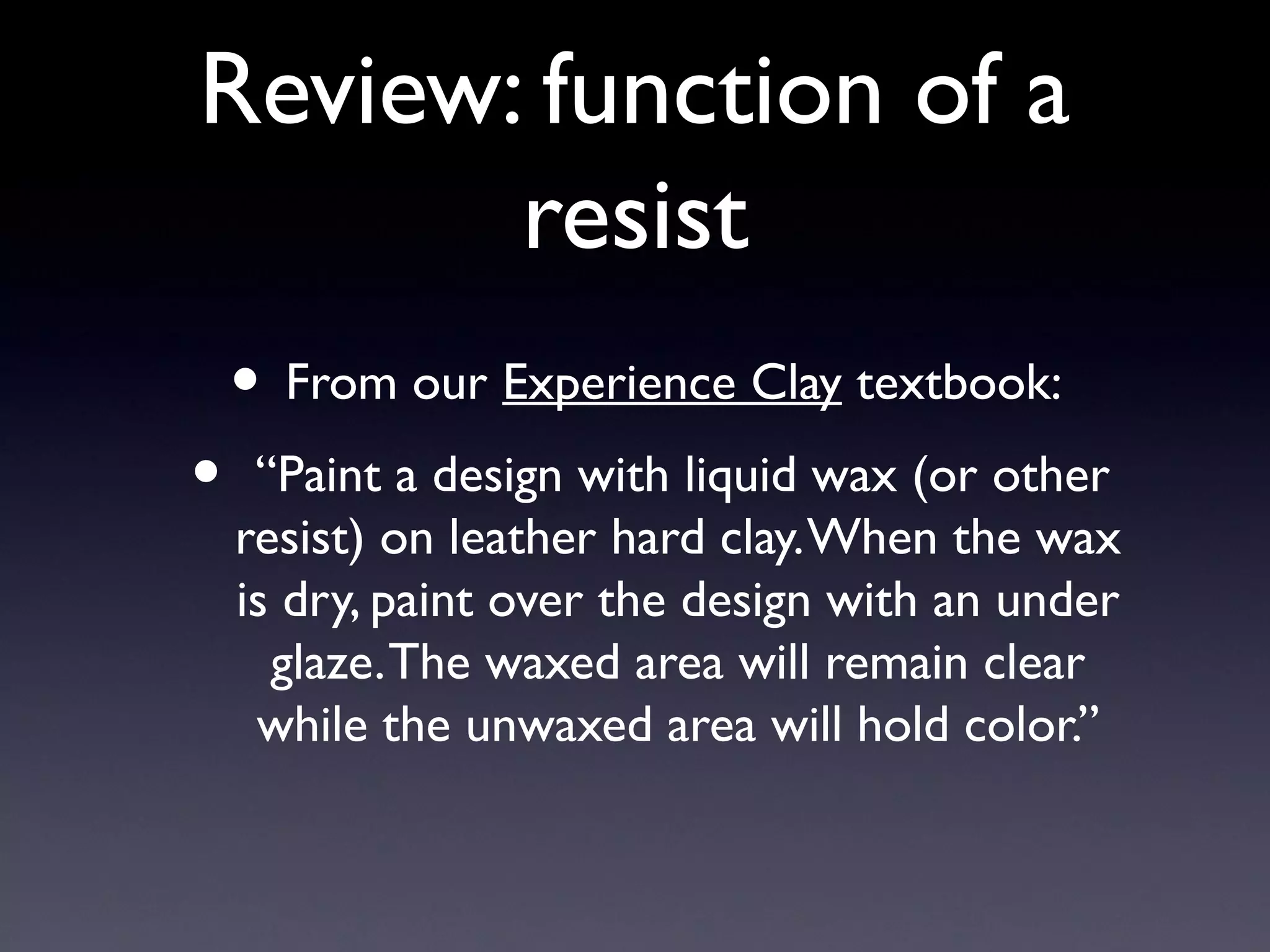 Review: function of a resist

• From our Experience Clay textbook:

• “Paint a design with liquid wax (or other resist) on leather hard clay. When the wax is dry, paint over the design with an under glaze. The waxed area will remain clear while the unwaxed area will hold color.”